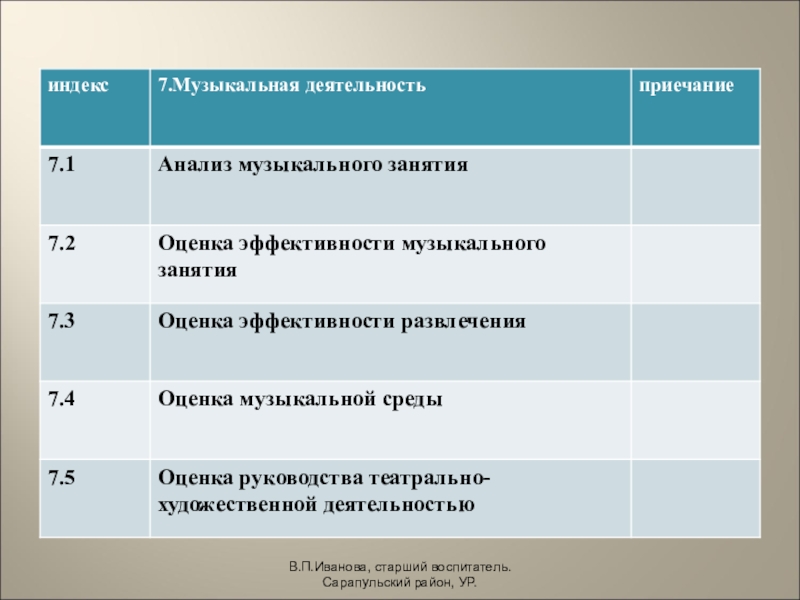 | индекс | 7.Музыкальная деятельность | приечание |
|---|---|---|
| 7.1 | Анализ музыкального занятия | |
| 7.2 | Оценка эффективности музыкального занятия | |
| 7.3 | Оценка эффективности развлечения | |
| 7.4 | Оценка музыкальной среды | |
| 7.5 | Оценка руководства театрально-художественной деятельностью | |

В.П.Иванова, старший воспитатель. Сарапульский район, УР.